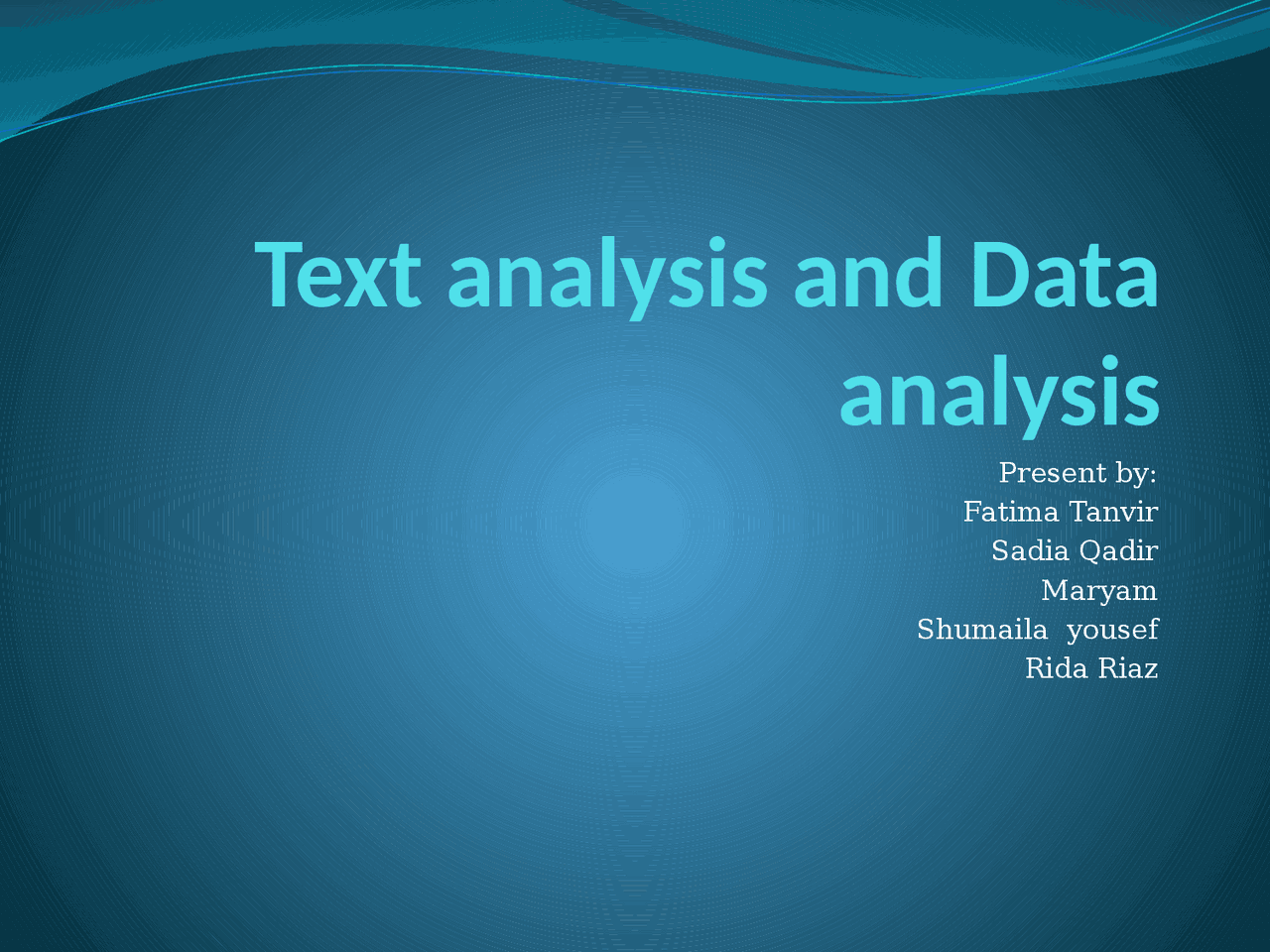 Text analysis and Data analysis

Present by:
Fatima Tanvir
Sadia Qadir
Maryam
Shumaila yousef
Rida Riaz